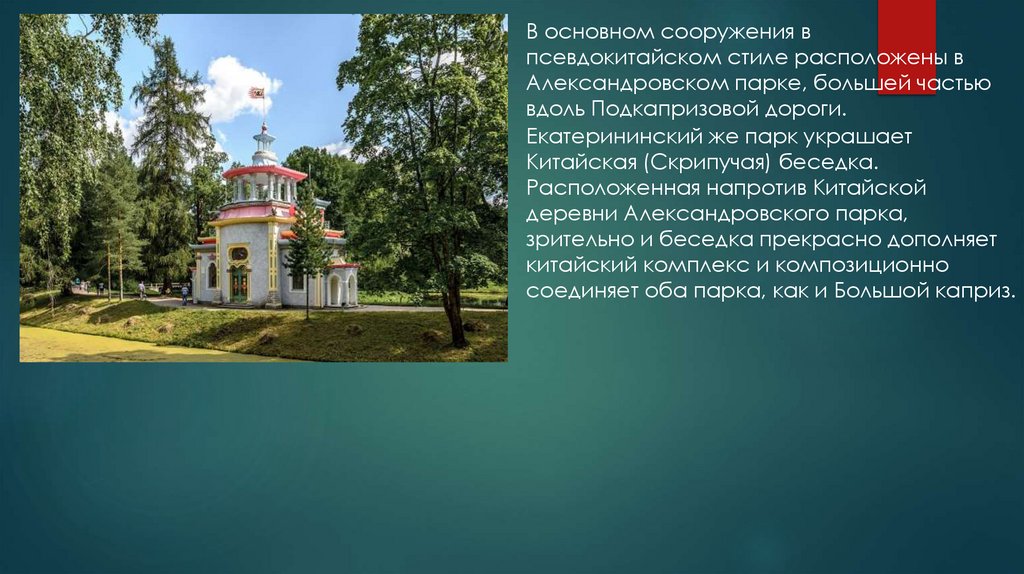 В основном сооружения в псевдокитайском стиле расположены в Александровском парке, большей частью вдоль Подкапризовой дороги.
Екатерининский же парк украшает Китайская (Скрипучая) беседка. Расположенная напротив Китайской деревни Александровского парка, зрительно и беседка прекрасно дополняет китайский комплекс и композиционно соединяет оба парка, как и Большой каприз.